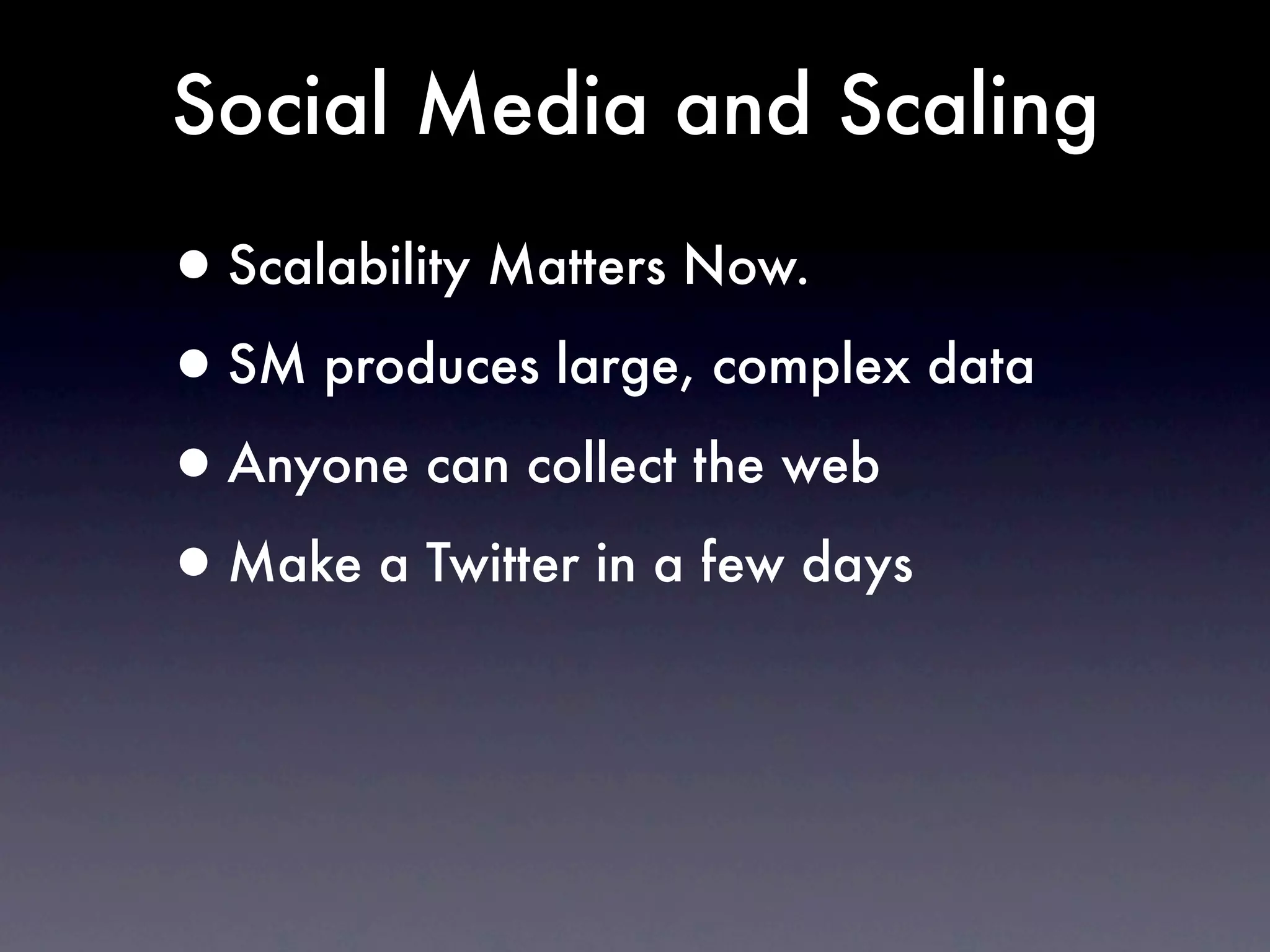 Social Media and Scaling

• Scalability Matters Now.
• SM produces large, complex data
• Anyone can collect the web
• Make a Twitter in a few days